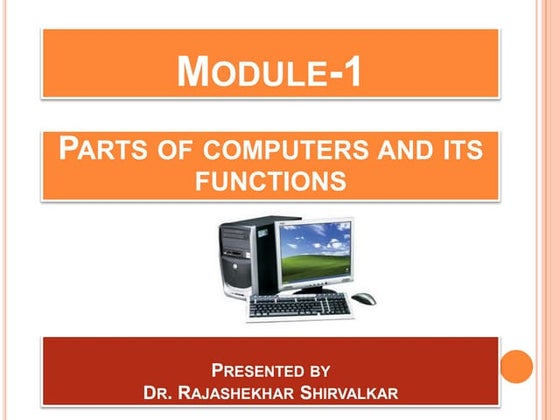 MODULE-1

PARTS OF COMPUTERS AND ITS FUNCTIONS

PRESENTED BY
DR. RAJASHEKHAR SHIRVALKAR